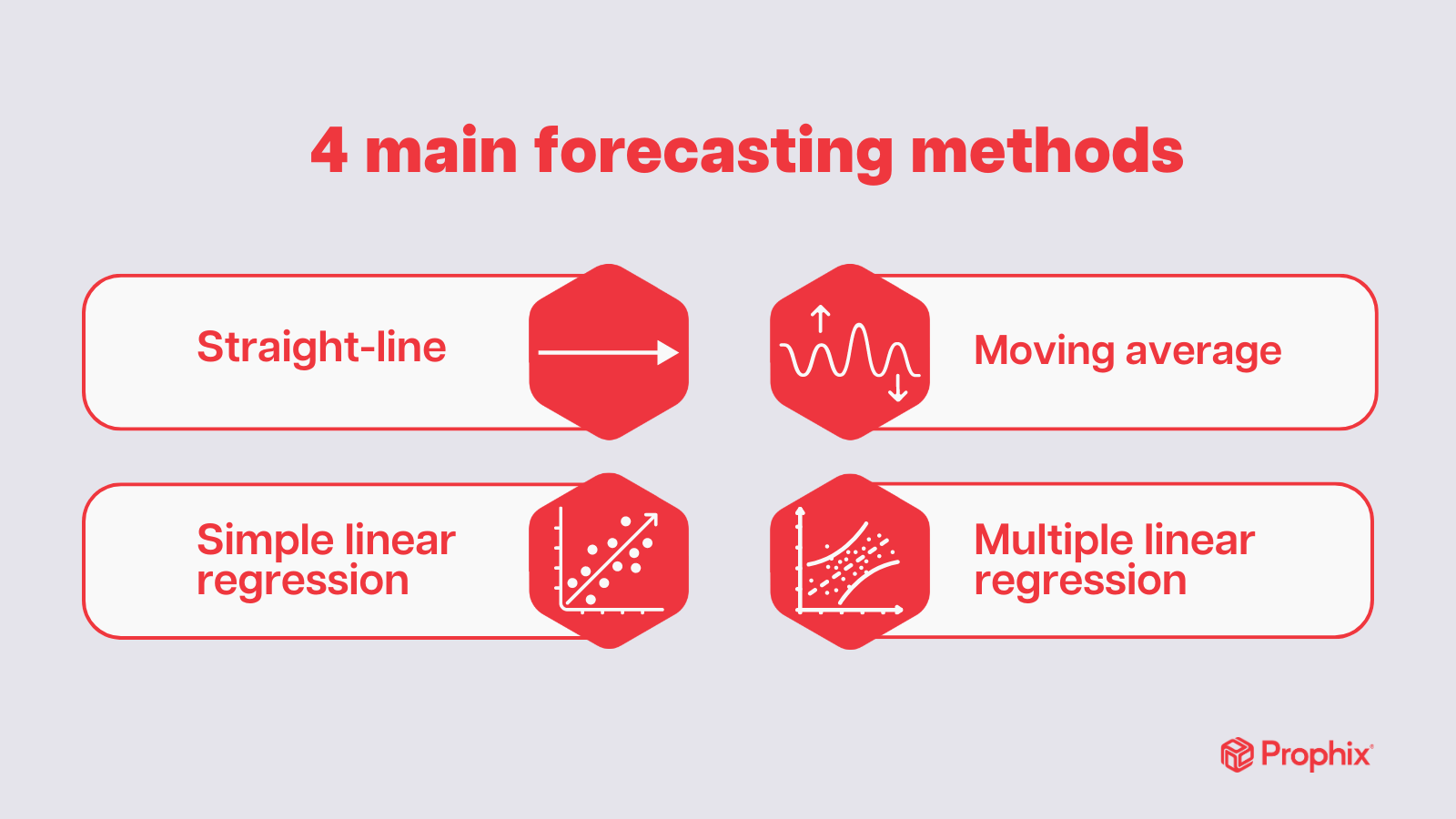 4 main forecasting methods

Straight-line

Moving average

Simple linear regression

Multiple linear regression

Prophix